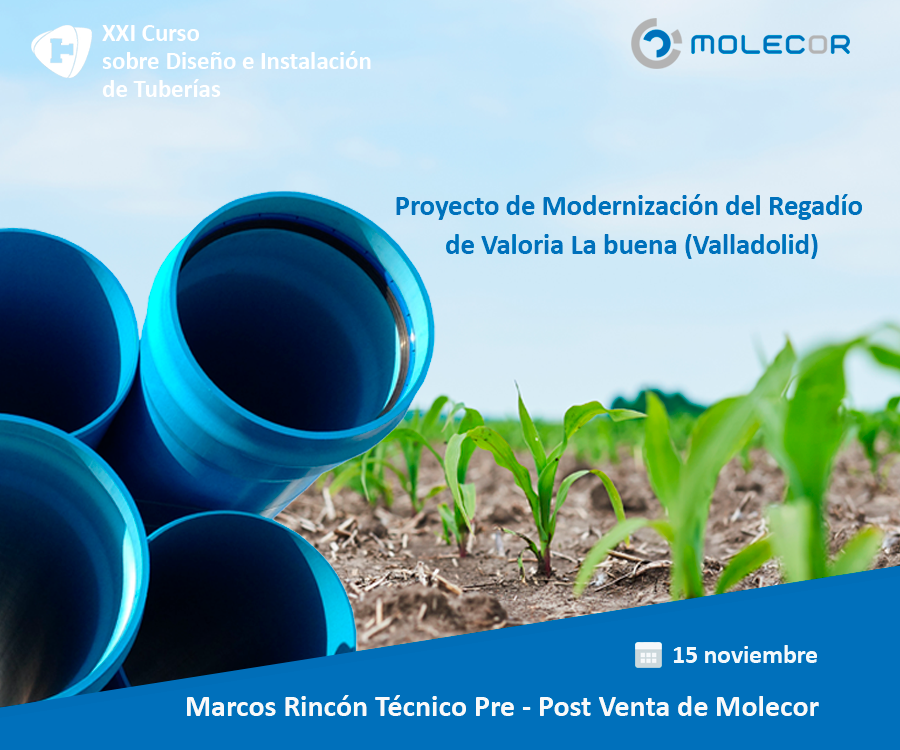 XXI Curso sobre Diseño e Instalación de Tuberías

MOLECOR

Proyecto de Modernización del Regadío de Valoria La buena (Valladolid)

15 noviembre

Marcos Rincón Técnico Pre - Post Venta de Molecor